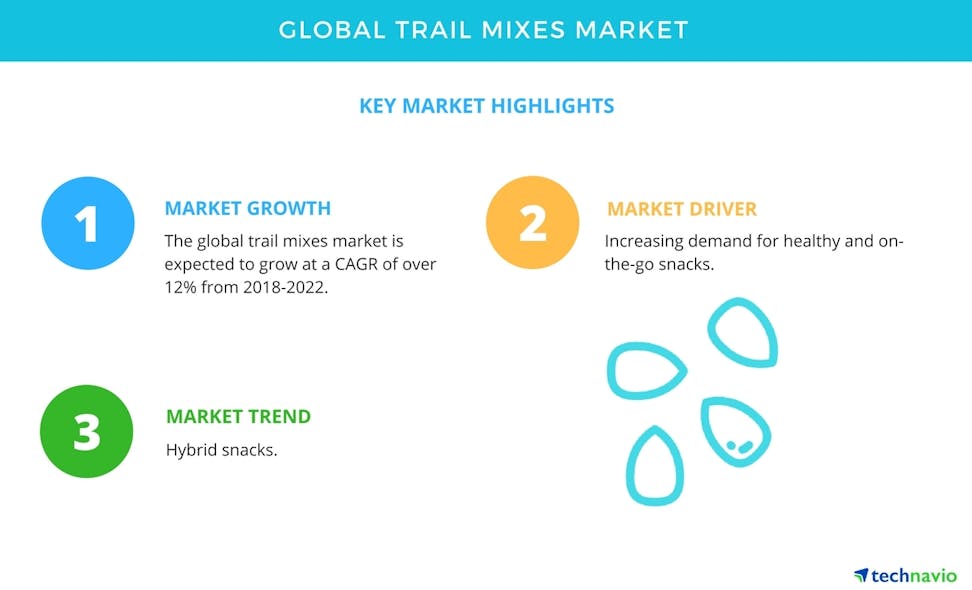 GLOBAL TRAIL MIXES MARKET

KEY MARKET HIGHLIGHTS

1

MARKET GROWTH

The global trail mixes market is expected to grow at a CAGR of over 12% from 2018-2022.

2

MARKET DRIVER

Increasing demand for healthy and on-the-go snacks.

3

MARKET TREND

Hybrid snacks.

technavio